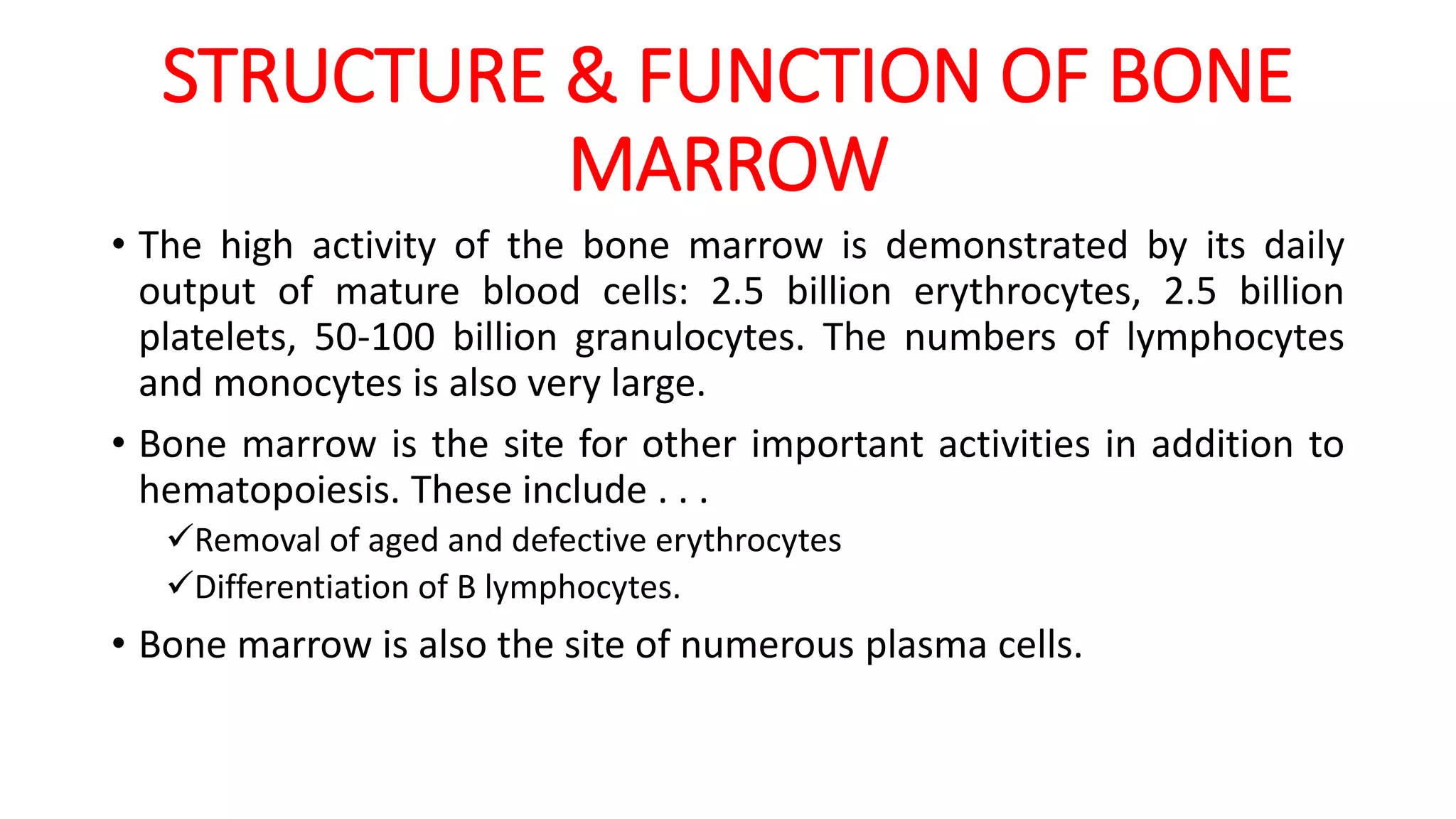 STRUCTURE & FUNCTION OF BONE MARROW

• The high activity of the bone marrow is demonstrated by its daily output of mature blood cells: 2.5 billion erythrocytes, 2.5 billion platelets, 50-100 billion granulocytes. The numbers of lymphocytes and monocytes is also very large.

• Bone marrow is the site for other important activities in addition to hematopoiesis. These include . . .

✓Removal of aged and defective erythrocytes

✓Differentiation of B lymphocytes.

• Bone marrow is also the site of numerous plasma cells.